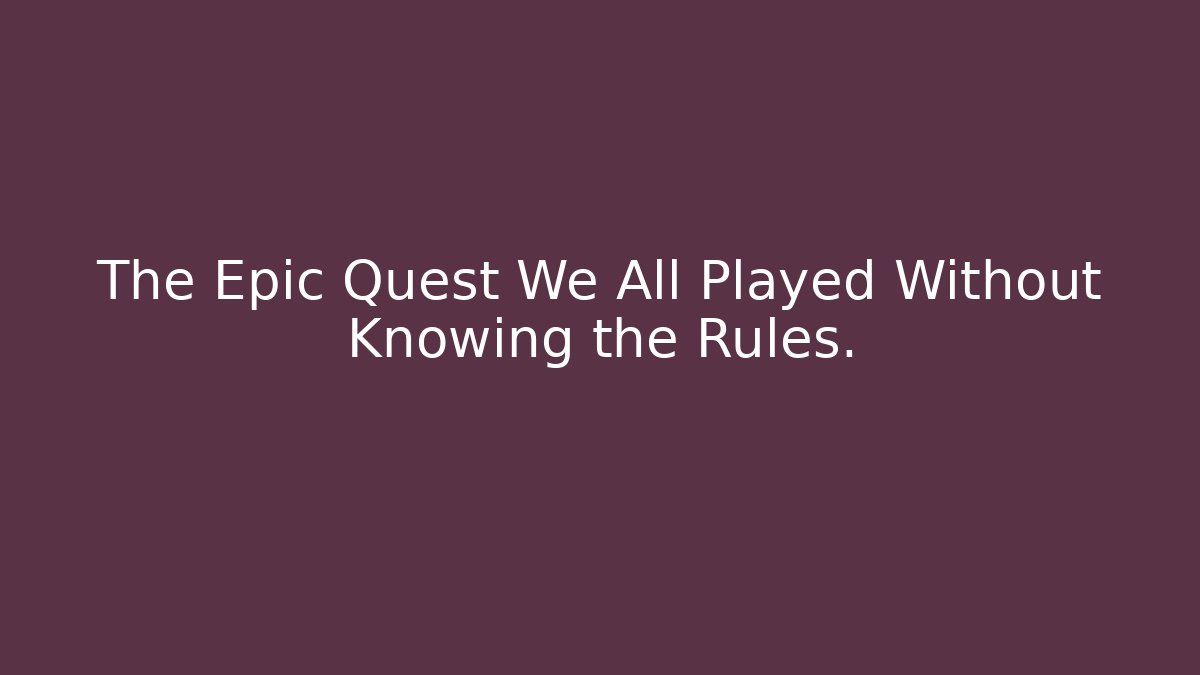 The Epic Quest We All Played Without Knowing the Rules.